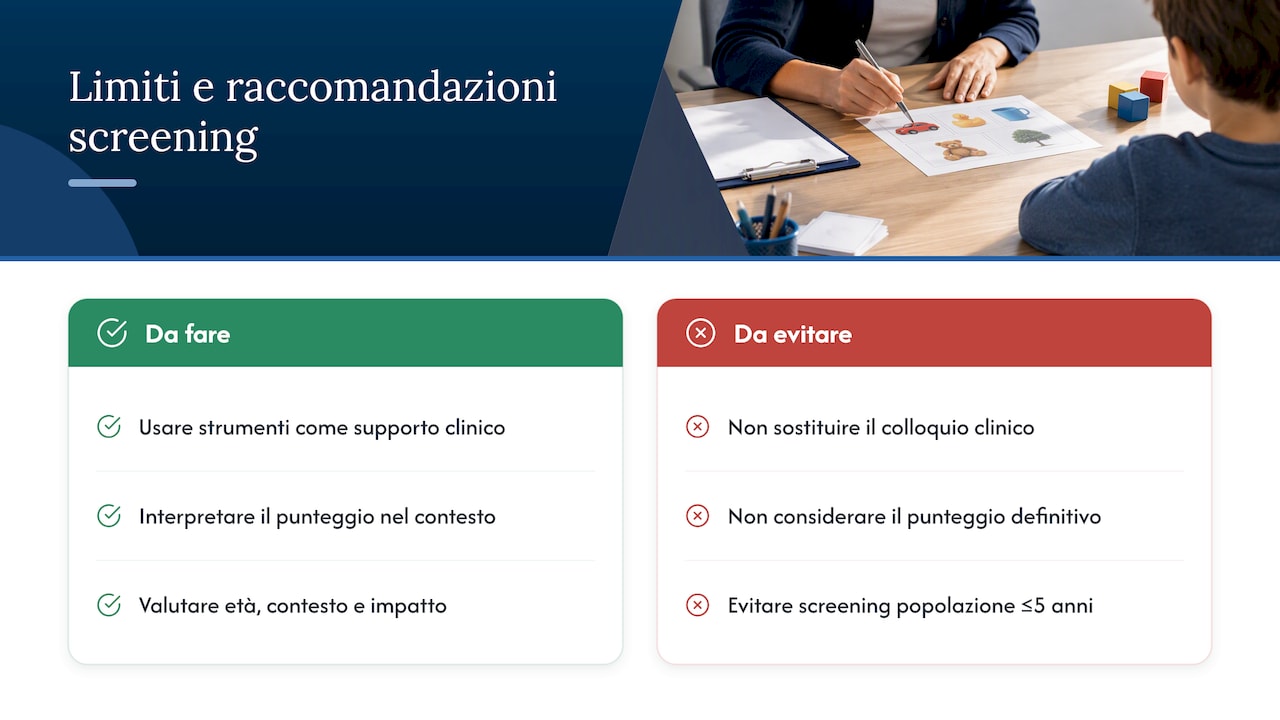 Limiti e raccomandazioni screening

Da fare

Usare strumenti come supporto clinico

Interpretare il punteggio nel contesto

Valutare età, contesto e impatto

Da evitare

Non sostituire il colloquio clinico

Non considerare il punteggio definitivo

Evitare screening popolazione ≤5 anni